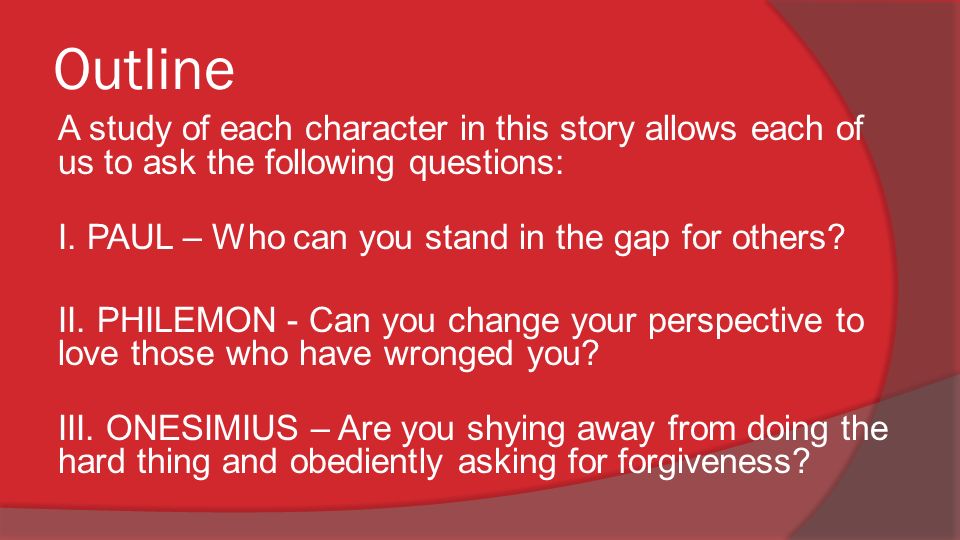 Outline

A study of each character in this story allows each of us to ask the following questions:

I. PAUL – Who can you stand in the gap for others?

II. PHILEMON - Can you change your perspective to love those who have wronged you?

III. ONESIMIUS – Are you shying away from doing the hard thing and obediently asking for forgiveness?